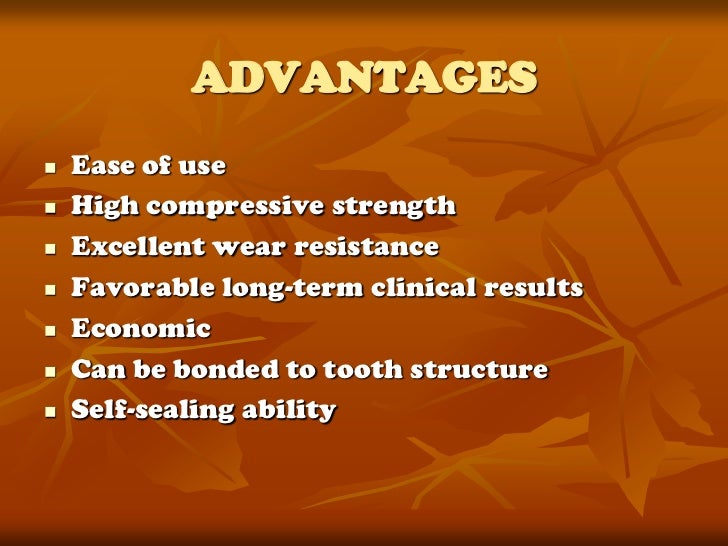 ADVANTAGES

- Ease of use
- High compressive strength
- Excellent wear resistance
- Favorable long-term clinical results
- Economic
- Can be bonded to tooth structure
- Self-sealing ability